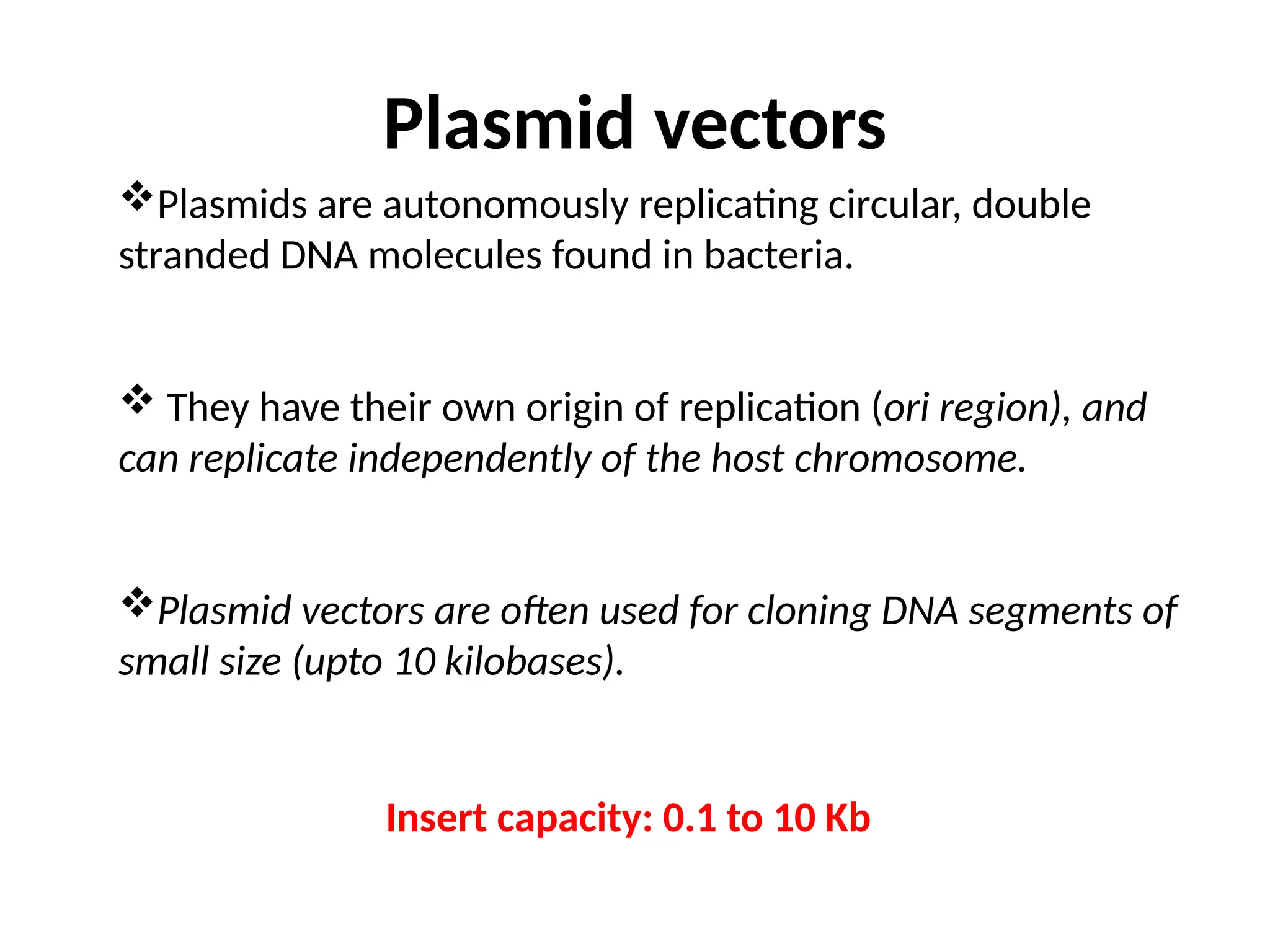 Plasmid vectors

❖Plasmids are autonomously replicating circular, double stranded DNA molecules found in bacteria.

❖ They have their own origin of replication (ori region), and can replicate independently of the host chromosome.

❖Plasmid vectors are often used for cloning DNA segments of small size (upto 10 kilobases).

Insert capacity: 0.1 to 10 Kb